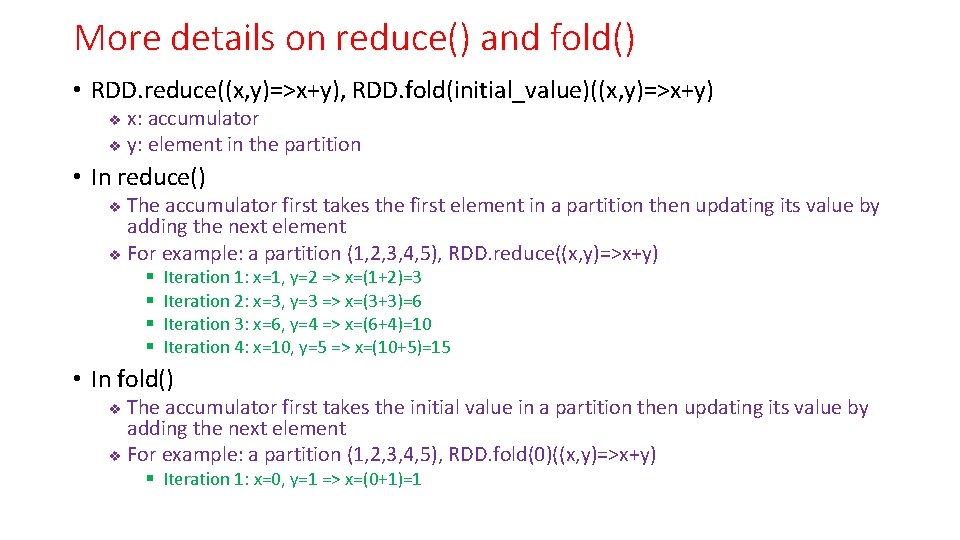 More details on reduce() and fold()

• RDD.reduce((x,y)=>x+y), RDD.fold(initial_value)((x,y)=>x+y)
  ❖ x: accumulator
  ❖ y: element in the partition

• In reduce()
  ❖ The accumulator first takes the first element in a partition then updating its value by adding the next element
  ❖ For example: a partition (1,2,3,4,5), RDD.reduce((x,y)=>x+y)
    ▪ Iteration 1: x=1, y=2 => x=(1+2)=3
    ▪ Iteration 2: x=3, y=3 => x=(3+3)=6
    ▪ Iteration 3: x=6, y=4 => x=(6+4)=10
    ▪ Iteration 4: x=10, y=5 => x=(10+5)=15

• In fold()
  ❖ The accumulator first takes the initial value in a partition then updating its value by adding the next element
  ❖ For example: a partition (1,2,3,4,5), RDD.fold(0)((x,y)=>x+y)
    ▪ Iteration 1: x=0, y=1 => x=(0+1)=1